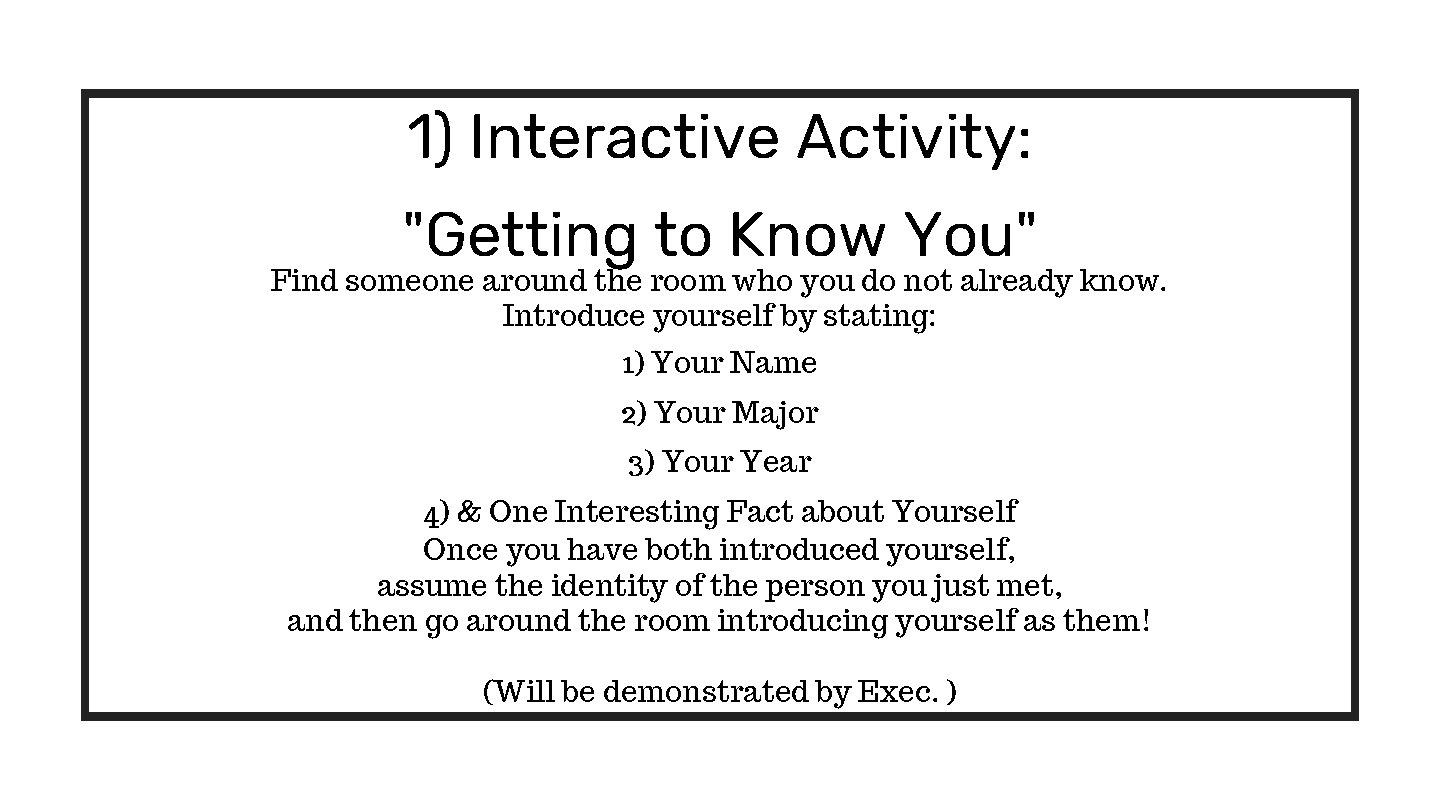 1) Interactive Activity:

"Getting to Know You"

Find someone around the room who you do not already know. Introduce yourself by stating:

1) Your Name

2) Your Major

3) Your Year

4) & One Interesting Fact about Yourself

Once you have both introduced yourself, assume the identity of the person you just met, and then go around the room introducing yourself as them!

(Will be demonstrated by Exec. )